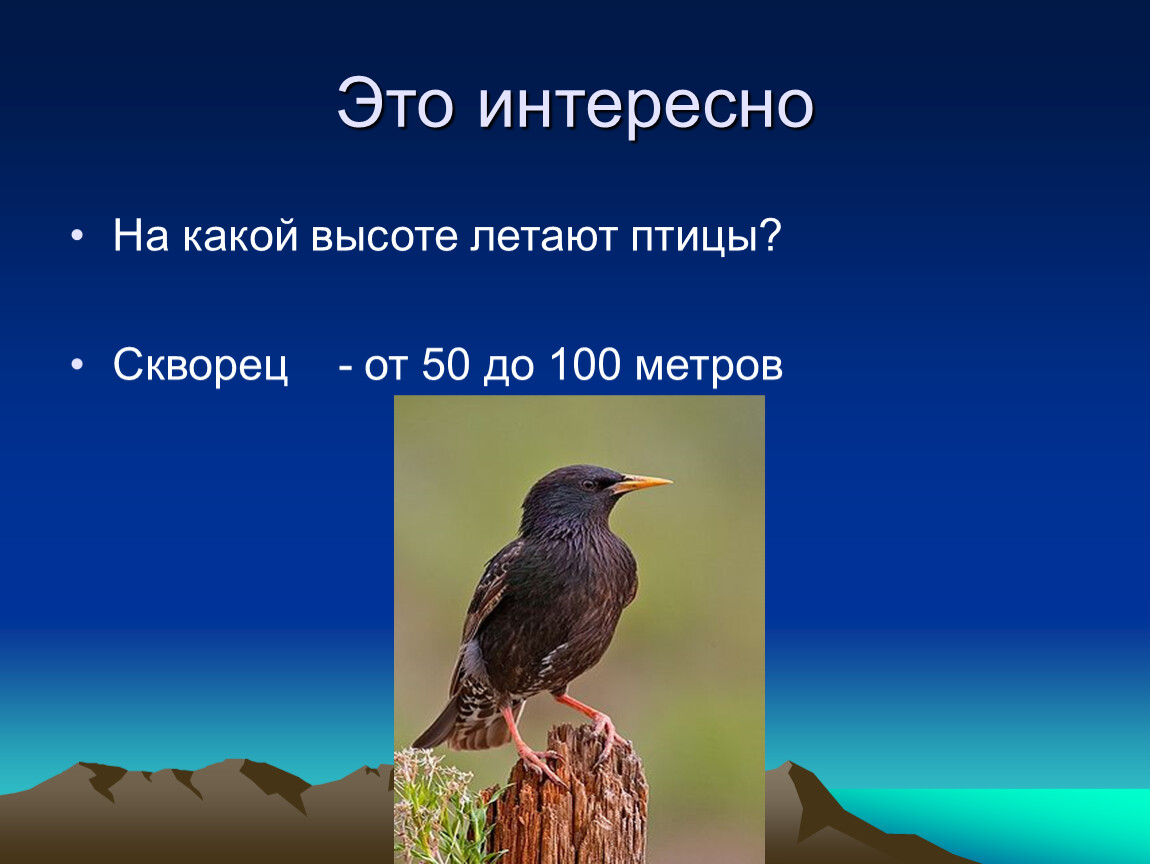 Это интересно

• На какой высоте летают птицы?

• Скворец - от 50 до 100 метров